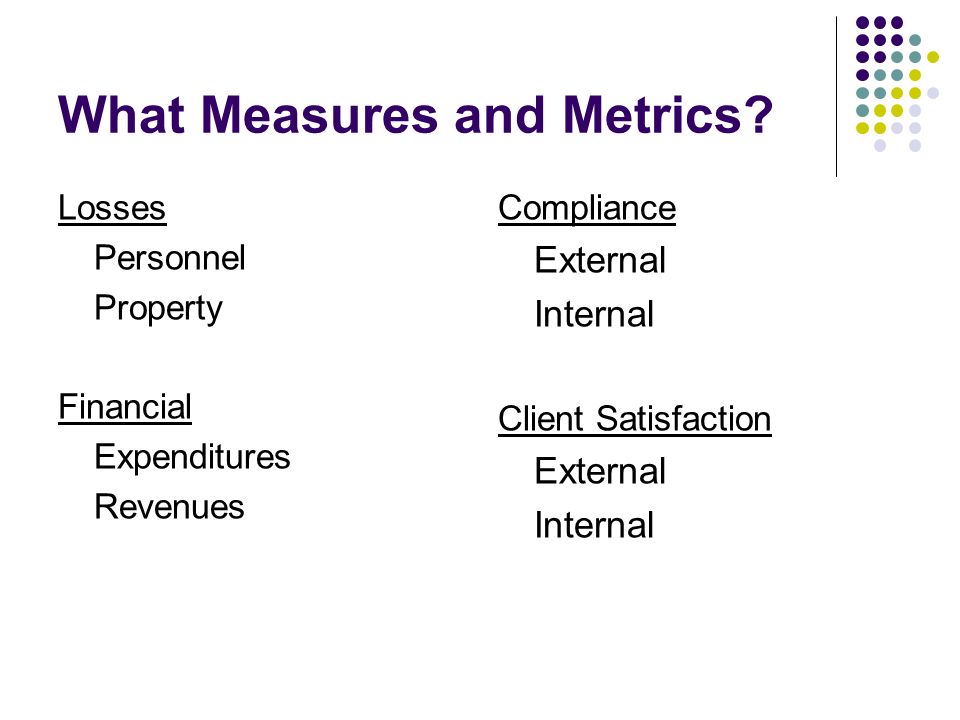 What Measures and Metrics?

Losses
Personnel
Property

Financial
Expenditures
Revenues

Compliance
External
Internal

Client Satisfaction
External
Internal